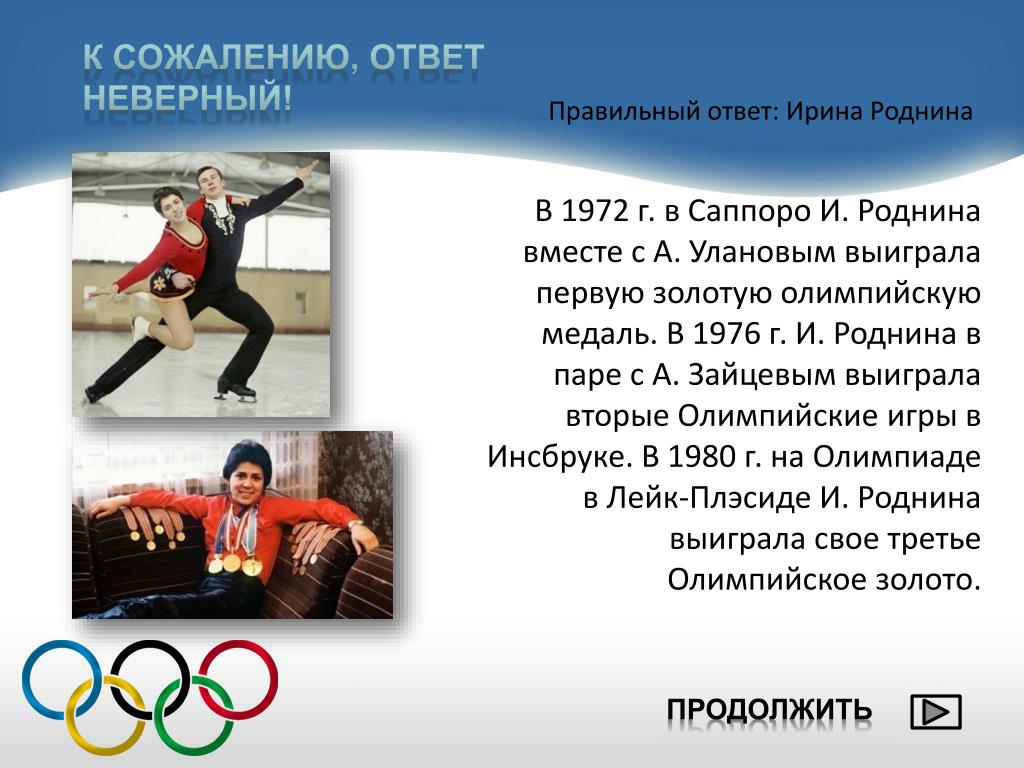 К СОЖАЛЕНИЮ, ОТВЕТ НЕВЕРНЫЙ!

Правильный ответ: Ирина Роднина

В 1972 г. в Саппоро И. Роднина вместе с А. Улановым выиграла первую золотую олимпийскую медаль. В 1976 г. И. Роднина в паре с А. Зайцевым выиграла вторые Олимпийские игры в Инсбруке. В 1980 г. на Олимпиаде в Лейк-Плэсиде И. Роднина выиграла свое третье Олимпийское золото.

ПРОДОЛЖИТЬ